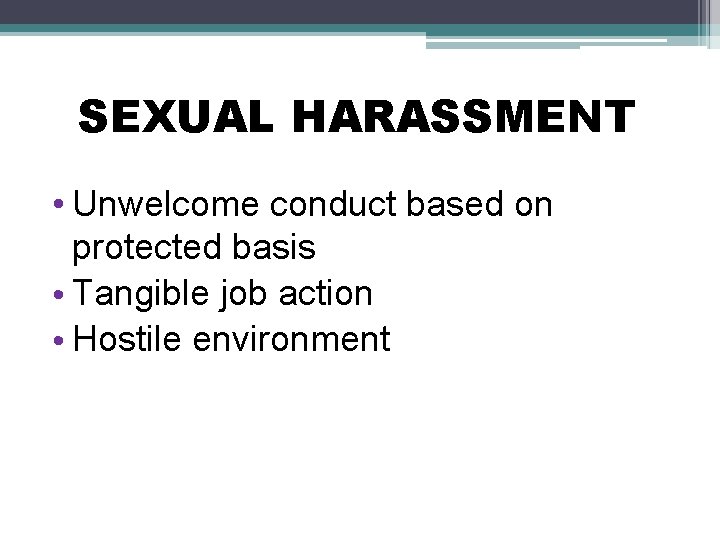 SEXUAL HARASSMENT

• Unwelcome conduct based on protected basis
• Tangible job action
• Hostile environment